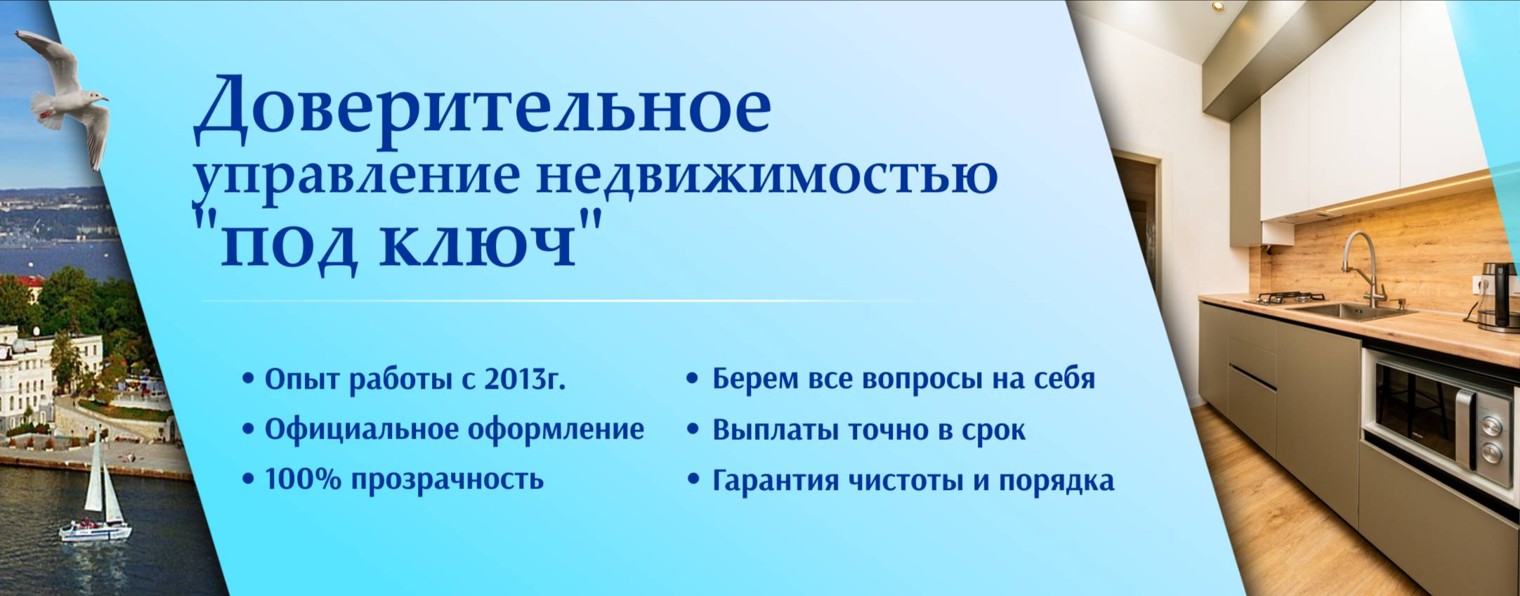 Доверительное управление недвижимостью "под ключ"

• Опыт работы с 2013г.
• Официальное оформление
• 100% прозрачность

• Берем все вопросы на себя
• Выплаты точно в срок
• Гарантия чистоты и порядка